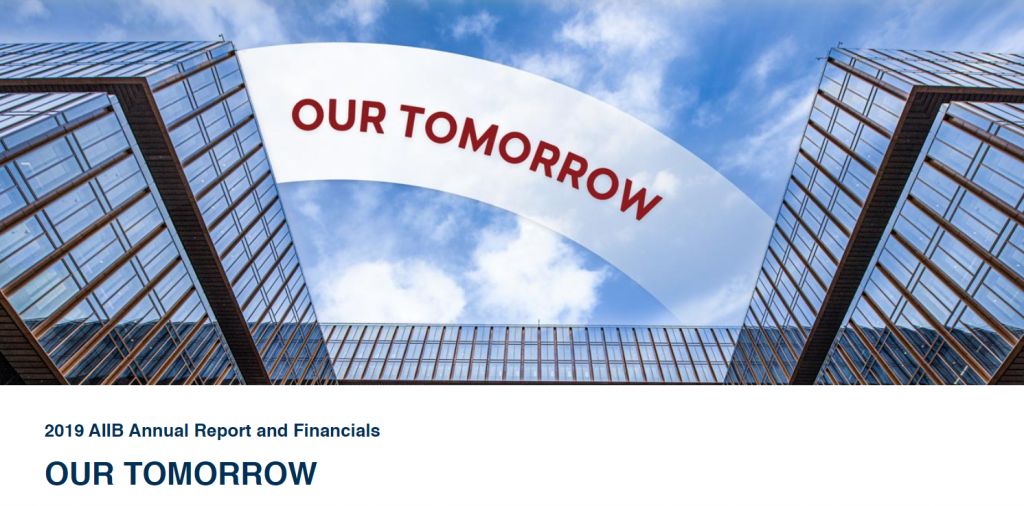 OUR TOMORROW

2019 AIIB Annual Report and Financials

OUR TOMORROW